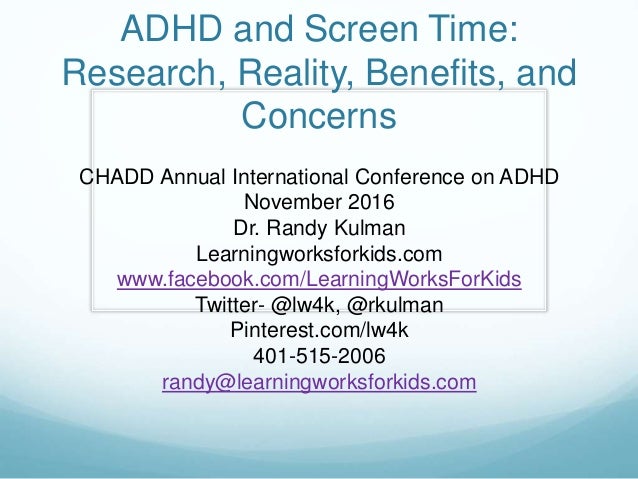 ADHD and Screen Time: Research, Reality, Benefits, and Concerns

CHADD Annual International Conference on ADHD
November 2016
Dr. Randy Kulman
Learningworksforkids.com
www.facebook.com/LearningWorksForKids
Twitter- @lw4k, @rkulman
Pinterest.com/lw4k
401-515-2006
randy@learningworksforkids.com